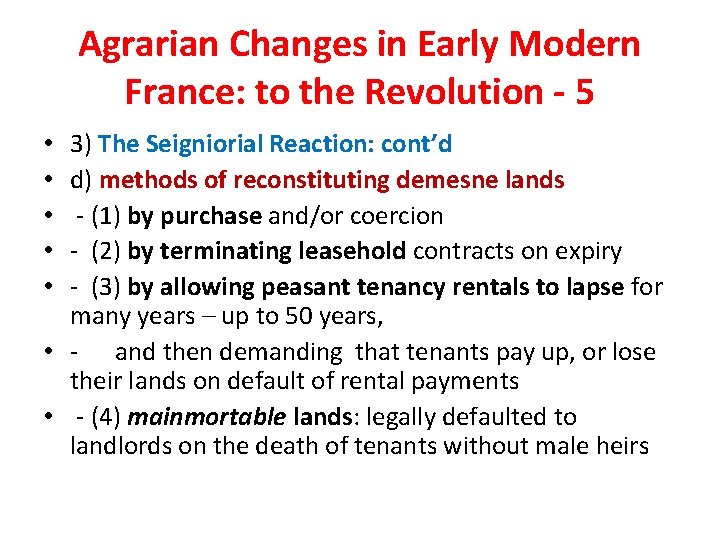 Agrarian Changes in Early Modern France: to the Revolution - 5

• 3) The Seigniorial Reaction: cont'd
• d) methods of reconstituting demesne lands
• - (1) by purchase and/or coercion
• - (2) by terminating leasehold contracts on expiry
• - (3) by allowing peasant tenancy rentals to lapse for many years – up to 50 years,
• - and then demanding that tenants pay up, or lose their lands on default of rental payments
• - (4) mainmortable lands: legally defaulted to landlords on the death of tenants without male heirs